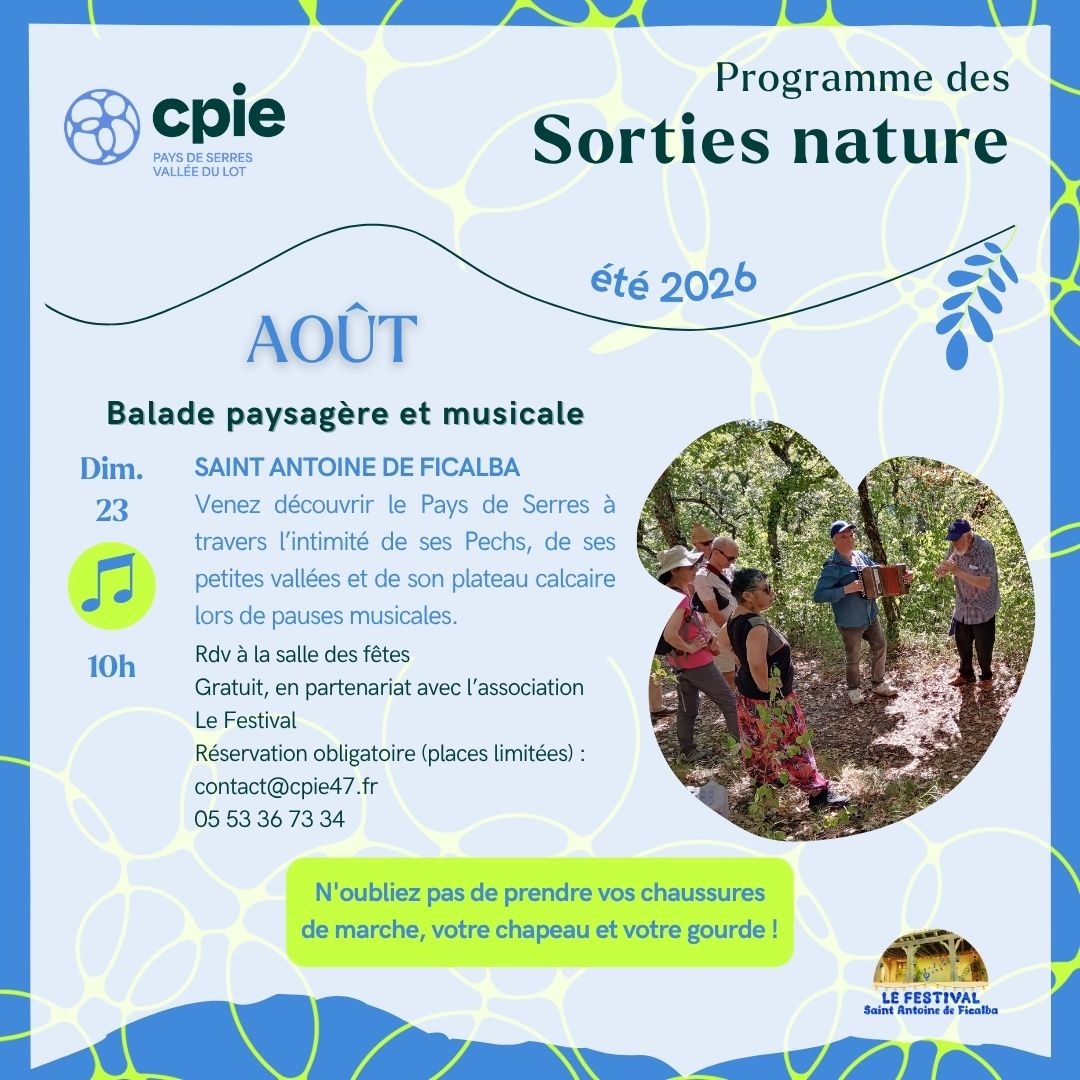 cpie
PAYS DE SERRES
VALLÉE DU LOT

Programme des
Sorties nature

été 2026

AOÛT

Balade paysagère et musicale

Dim.
23

10h

SAINT ANTOINE DE FICALBA
Venez découvrir le Pays de Serres à travers l'intimité de ses Pechs, de ses petites vallées et de son plateau calcaire lors de pauses musicales.

Rdv à la salle des fêtes
Gratuit, en partenariat avec l'association Le Festival
Réservation obligatoire (places limitées) :
contact@cpie47.fr
05 53 36 73 34

N'oubliez pas de prendre vos chaussures de marche, votre chapeau et votre gourde !

LE FESTIVAL
Saint Antoine de Ficalba